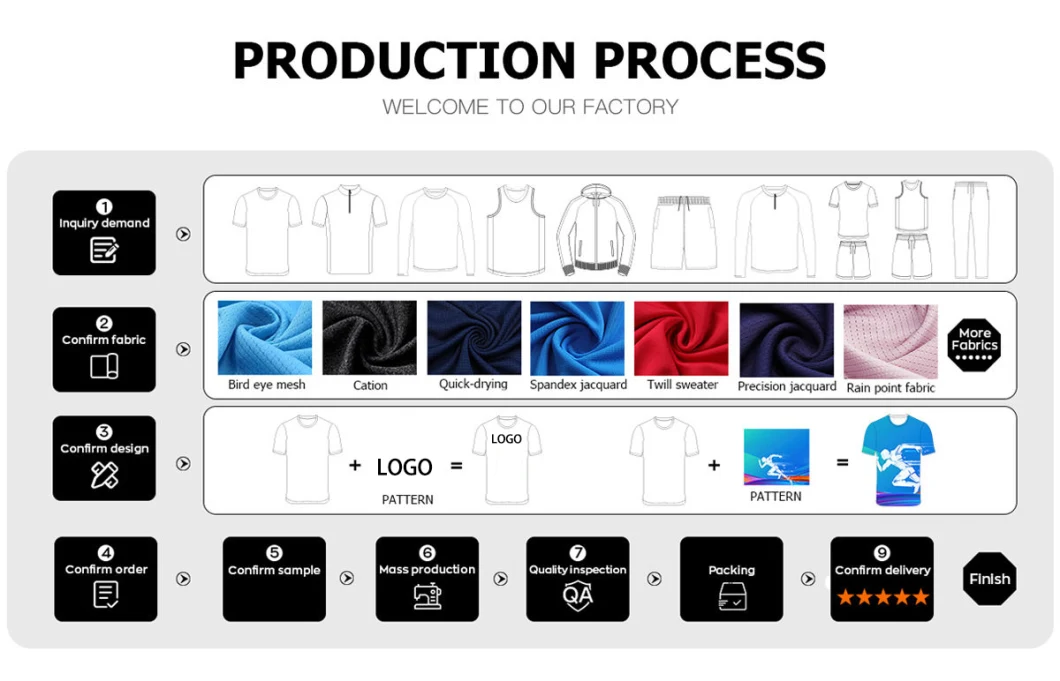 PRODUCTION PROCESS
WELCOME TO OUR FACTORY

1
Inquiry demand

2
Confirm fabric

Bird eye mesh
Cation
Quick-drying
Spandex jacquard
Twill sweater
Precision jacquard
Rain point fabric
More Fabrics

3
Confirm design

+ LOGO =
PATTERN
LOGO
+
PATTERN
=

4
Confirm order

5
Confirm sample

6
Mass production

7
Quality inspection
QA

Packing

9
Confirm delivery

Finish